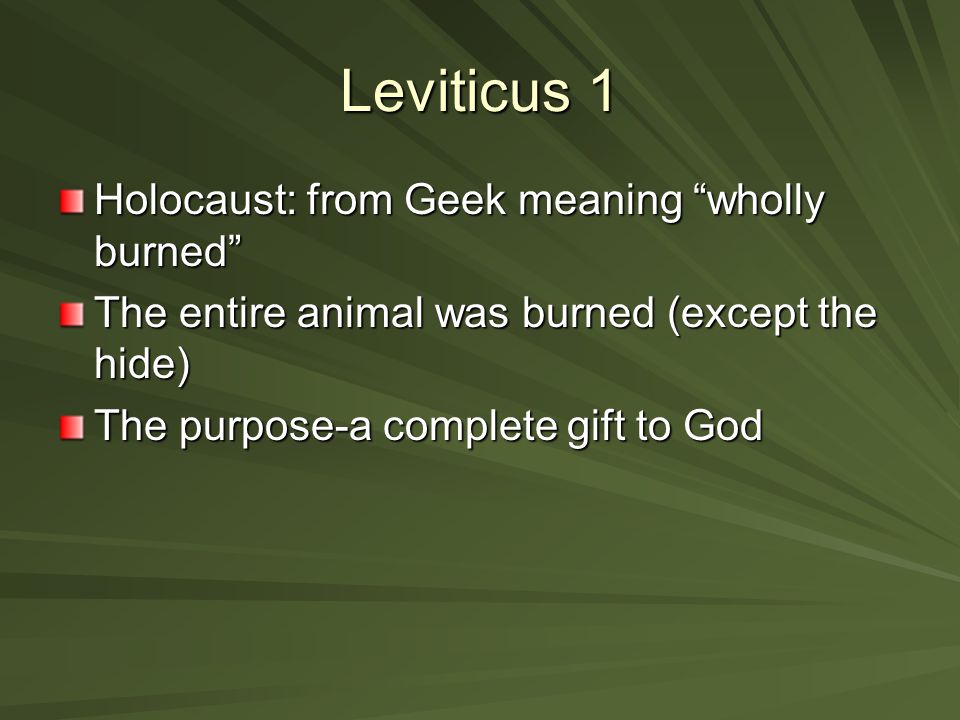 Leviticus 1

Holocaust: from Geek meaning “wholly burned”

The entire animal was burned (except the hide)

The purpose-a complete gift to God